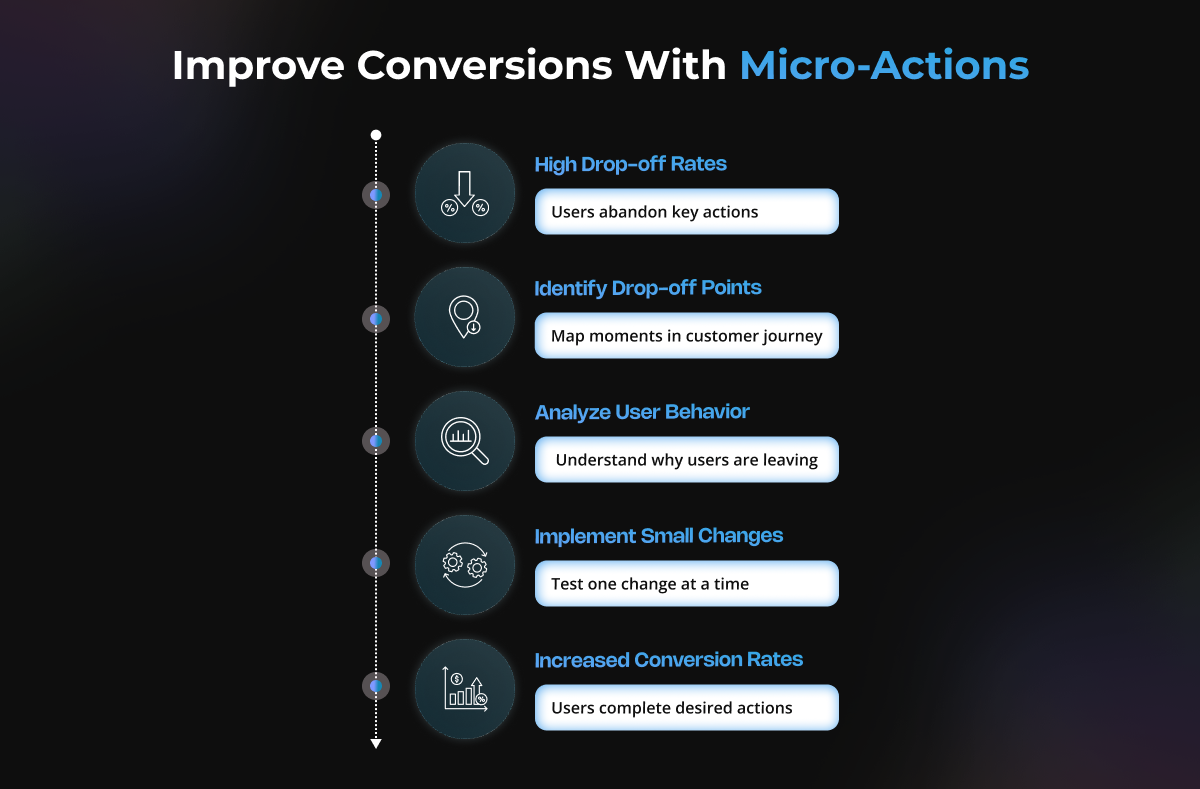 Improve Conversions With Micro-Actions

High Drop-off Rates

Users abandon key actions

Identify Drop-off Points

Map moments in customer journey

Analyze User Behavior

Understand why users are leaving

Implement Small Changes

Test one change at a time

Increased Conversion Rates

Users complete desired actions